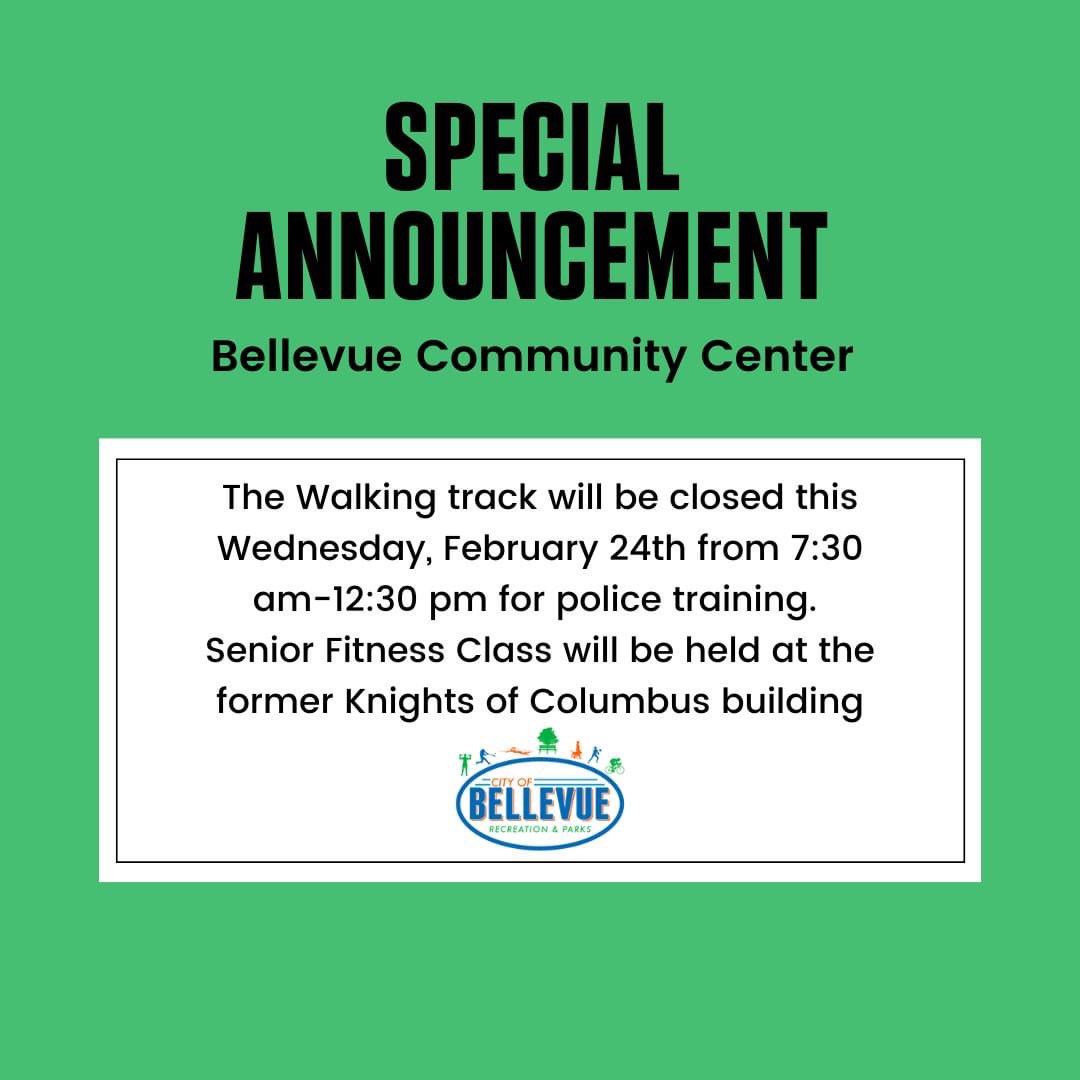 SPECIAL ANNOUNCEMENT

Bellevue Community Center

The Walking track will be closed this Wednesday, February 24th from 7:30 am-12:30 pm for police training.
Senior Fitness Class will be held at the former Knights of Columbus building

CITY OF
BELLEVUE
RECREATION & PARKS